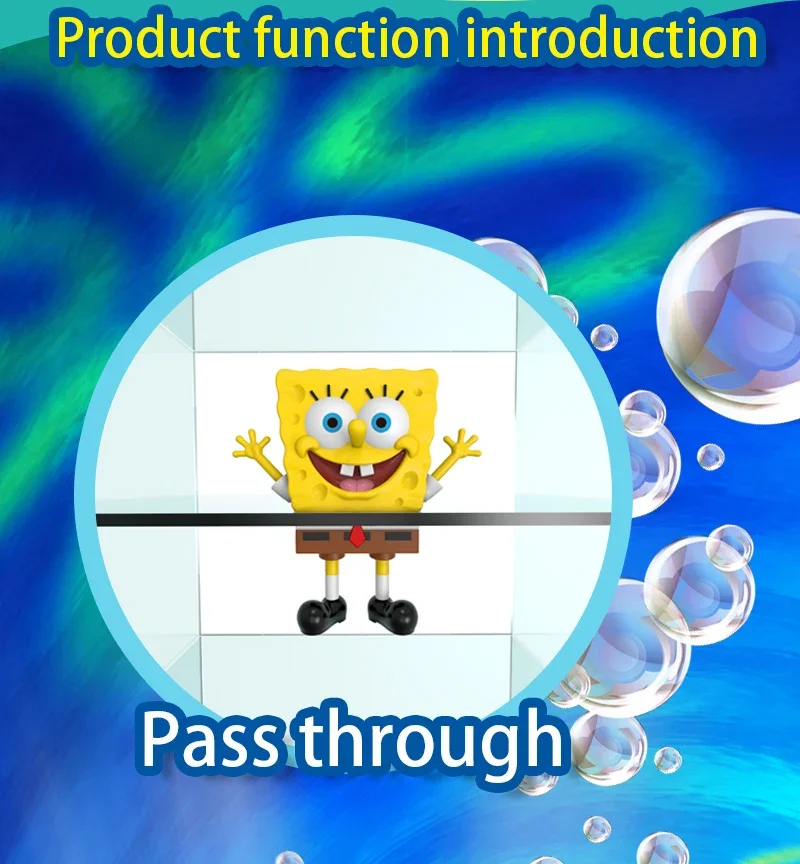 Product function introduction

Pass through